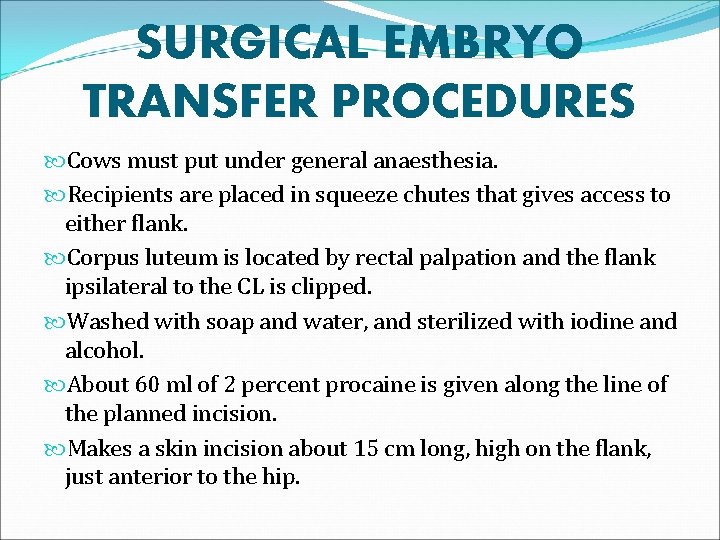 SURGICAL EMBRYO TRANSFER PROCEDURES

Cows must put under general anaesthesia.

Recipients are placed in squeeze chutes that gives access to either flank.

Corpus luteum is located by rectal palpation and the flank ipsilateral to the CL is clipped.

Washed with soap and water, and sterilized with iodine and alcohol.

About 60 ml of 2 percent procaine is given along the line of the planned incision.

Makes a skin incision about 15 cm long, high on the flank, just anterior to the hip.